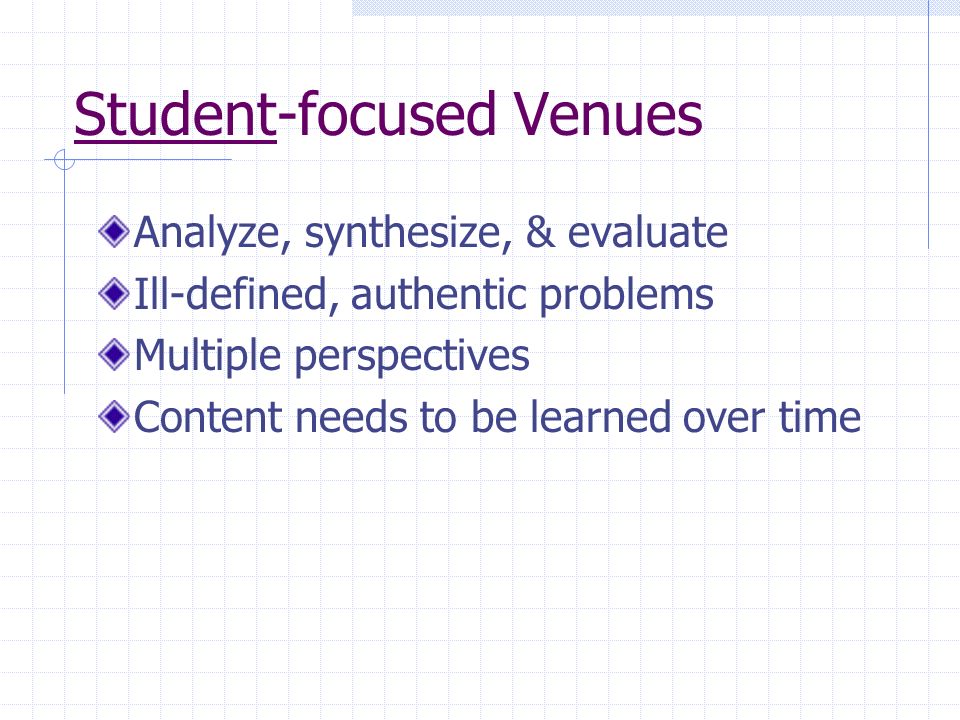 Student-focused Venues

Analyze, synthesize, & evaluate
Ill-defined, authentic problems
Multiple perspectives
Content needs to be learned over time